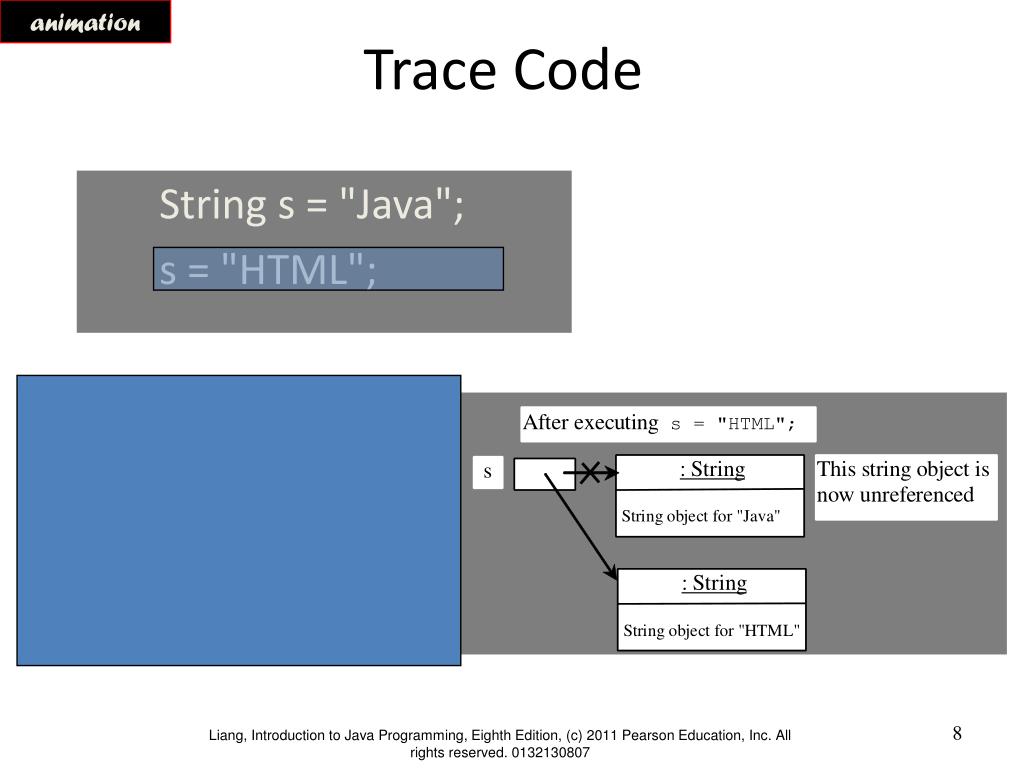 animation

Trace Code

String s = "Java";

s = "HTML";

After executing s = "HTML";

s

: String

String object for "Java"

This string object is now unreferenced

: String

String object for "HTML"

Liang, Introduction to Java Programming, Eighth Edition, (c) 2011 Pearson Education, Inc. All rights reserved. 0132130807

8